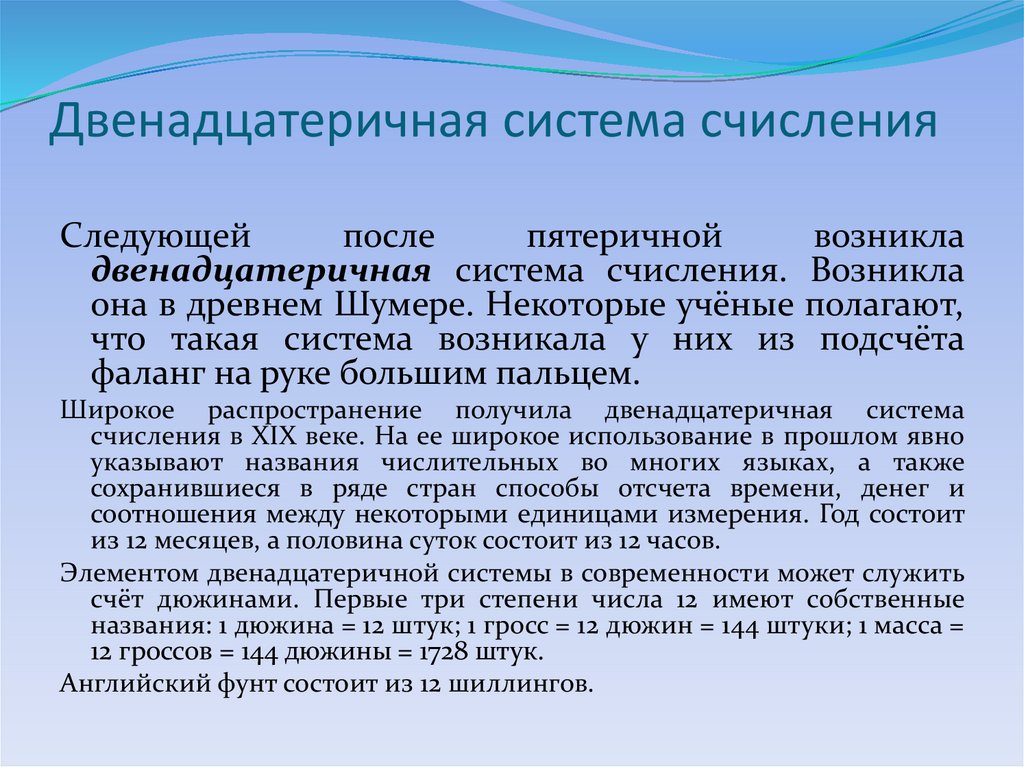 Двенадцатеричная система счисления

Следующей после пятеричной возникла двенадцатеричная система счисления. Возникла она в древнем Шумере. Некоторые учёные полагают, что такая система возникала у них из подсчёта фаланг на руке большим пальцем.

Широкое распространение получила двенадцатеричная система счисления в XIX веке. На ее широкое использование в прошлом явно указывают названия числительных во многих языках, а также сохранившиеся в ряде стран способы отсчета времени, денег и соотношения между некоторыми единицами измерения. Год состоит из 12 месяцев, а половина суток состоит из 12 часов.

Элементом двенадцатеричной системы в современности может служить счёт дюжинами. Первые три степени числа 12 имеют собственные названия: 1 дюжина = 12 штук; 1 гросс = 12 дюжин = 144 штуки; 1 масса = 12 гроссов = 144 дюжины = 1728 штук.

Английский фунт состоит из 12 шиллингов.